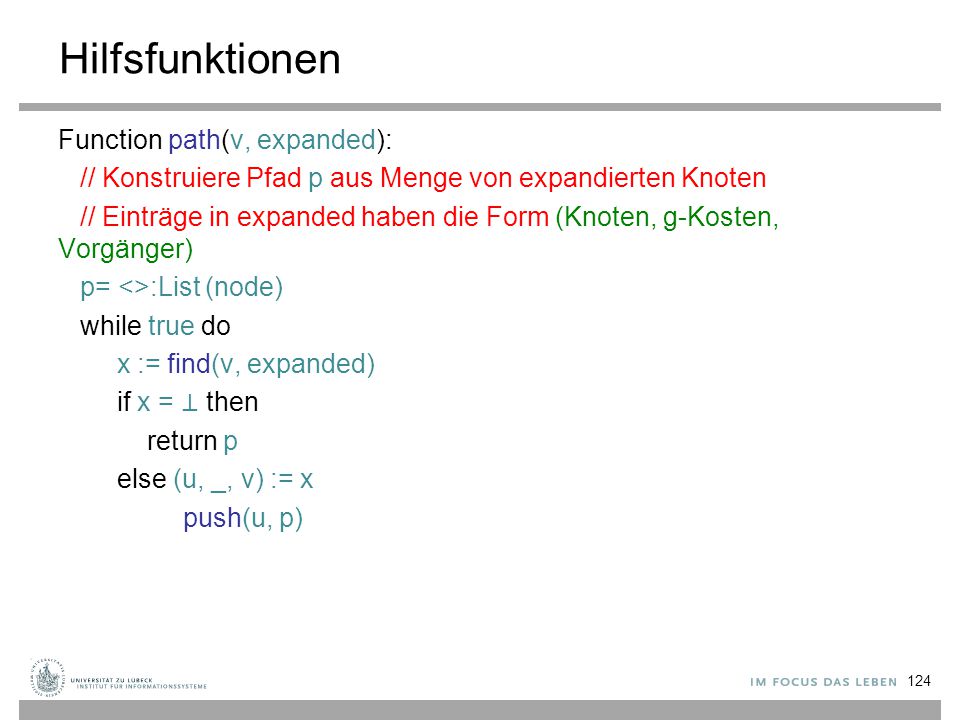 Hilfsfunktionen

Function path(v, expanded):

// Konstruiere Pfad p aus Menge von expandierten Knoten

// Einträge in expanded haben die Form (Knoten, g-Kosten, Vorgänger)

p= <>:List (node)

while true do

x := find(v, expanded)

if x = ⊥ then

return p

else (u, _, v) := x

push(u, p)

UNIVERSITÄT ZU LÜBECK
INSTITUT FÜR INFORMATIONSSYSTEME

IM FOCUS DAS LEBEN 124